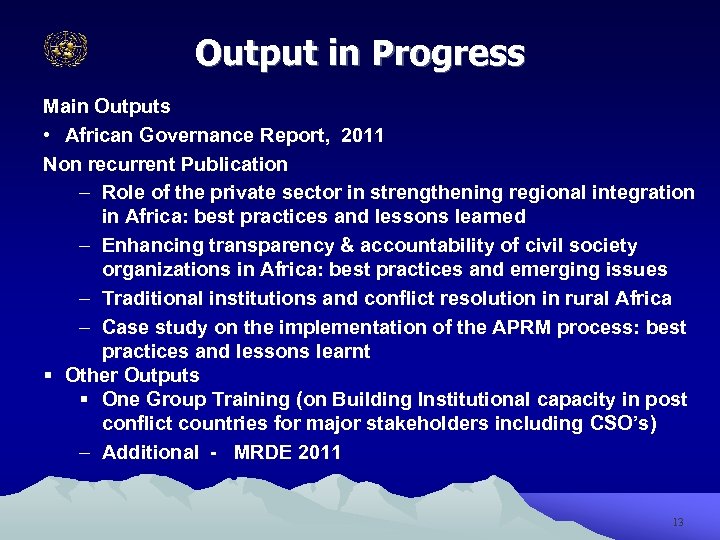 Output in Progress

Main Outputs

• African Governance Report, 2011

Non recurrent Publication

– Role of the private sector in strengthening regional integration in Africa: best practices and lessons learned

– Enhancing transparency & accountability of civil society organizations in Africa: best practices and emerging issues

– Traditional institutions and conflict resolution in rural Africa

– Case study on the implementation of the APRM process: best practices and lessons learnt

▪ Other Outputs

▪ One Group Training (on Building Institutional capacity in post conflict countries for major stakeholders including CSO's)

– Additional - MRDE 2011

13